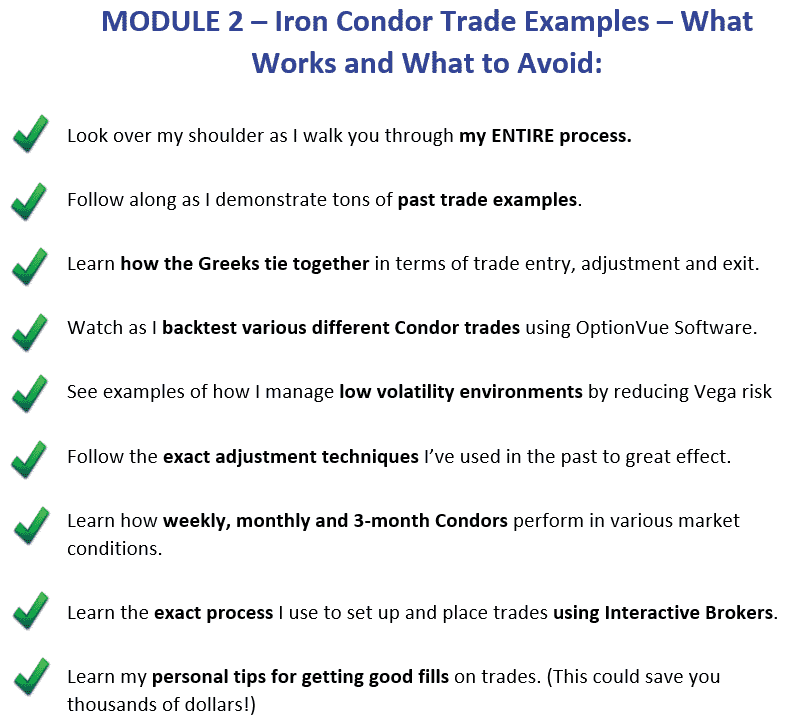 MODULE 2 – Iron Condor Trade Examples – What Works and What to Avoid:

Look over my shoulder as I walk you through my ENTIRE process.

Follow along as I demonstrate tons of past trade examples.

Learn how the Greeks tie together in terms of trade entry, adjustment and exit.

Watch as I backtest various different Condor trades using OptionVue Software.

See examples of how I manage low volatility environments by reducing Vega risk

Follow the exact adjustment techniques I've used in the past to great effect.

Learn how weekly, monthly and 3-month Condors perform in various market conditions.

Learn the exact process I use to set up and place trades using Interactive Brokers.

Learn my personal tips for getting good fills on trades. (This could save you thousands of dollars!)